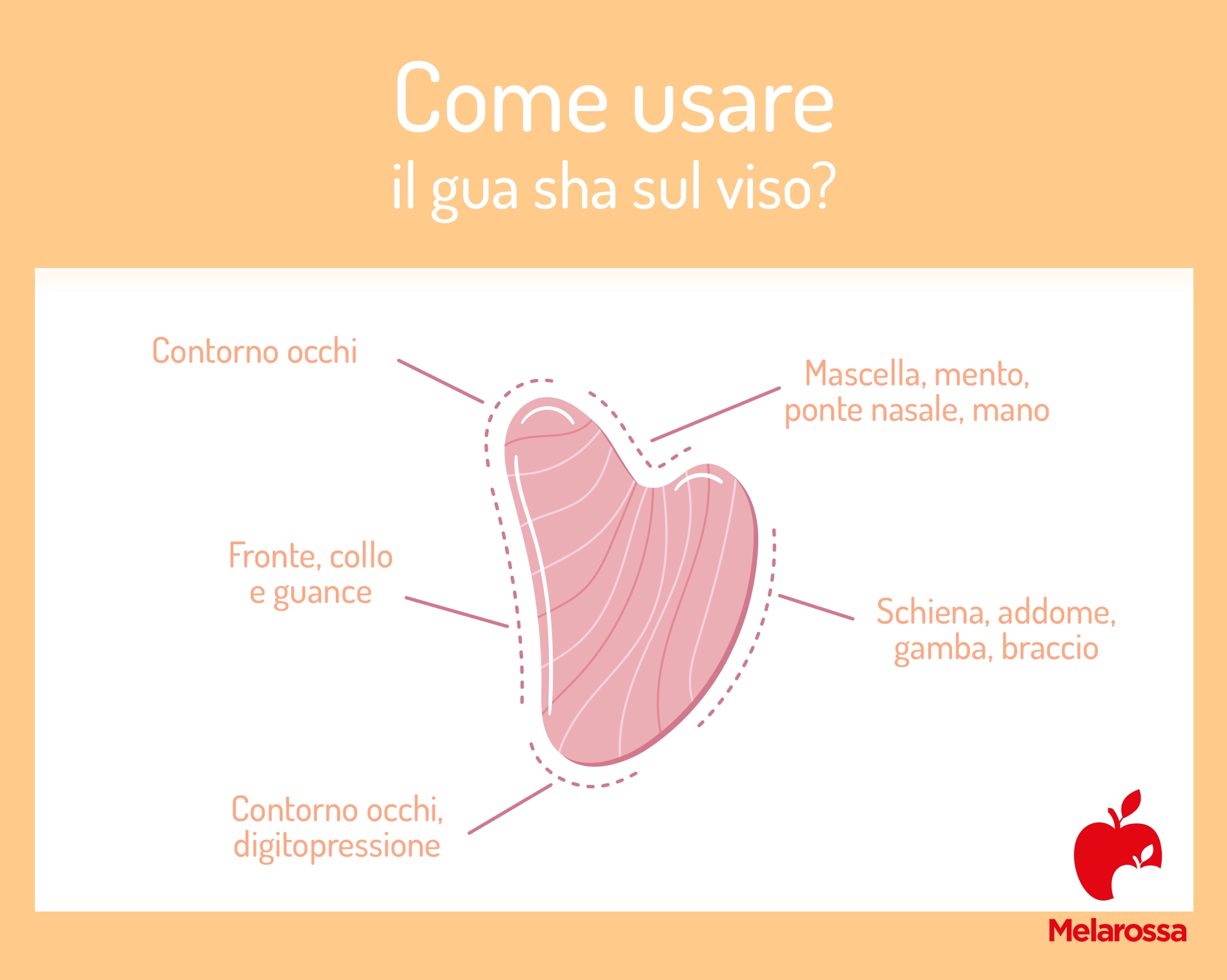 Come usare
il gua sha sul viso?

Contorno occhi

Mascella, mento, ponte nasale, mano

Fronte, collo e guance

Schiena, addome, gamba, braccio

Contorno occhi, digitopressione

Melarossa